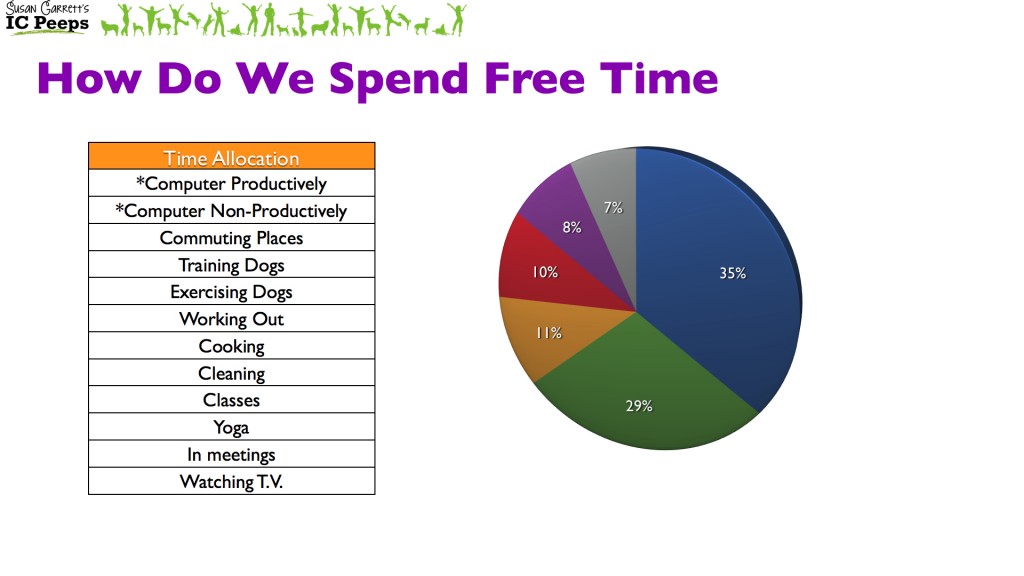 Susan Garrett's
IC Peeps

How Do We Spend Free Time

| Time Allocation |
|---|
| *Computer Productively |
| *Computer Non-Productively |
| Commuting Places |
| Training Dogs |
| Exercising Dogs |
| Working Out |
| Cooking |
| Cleaning |
| Classes |
| Yoga |
| In meetings |
| Watching T.V. |

35%
29%
11%
10%
8%
7%